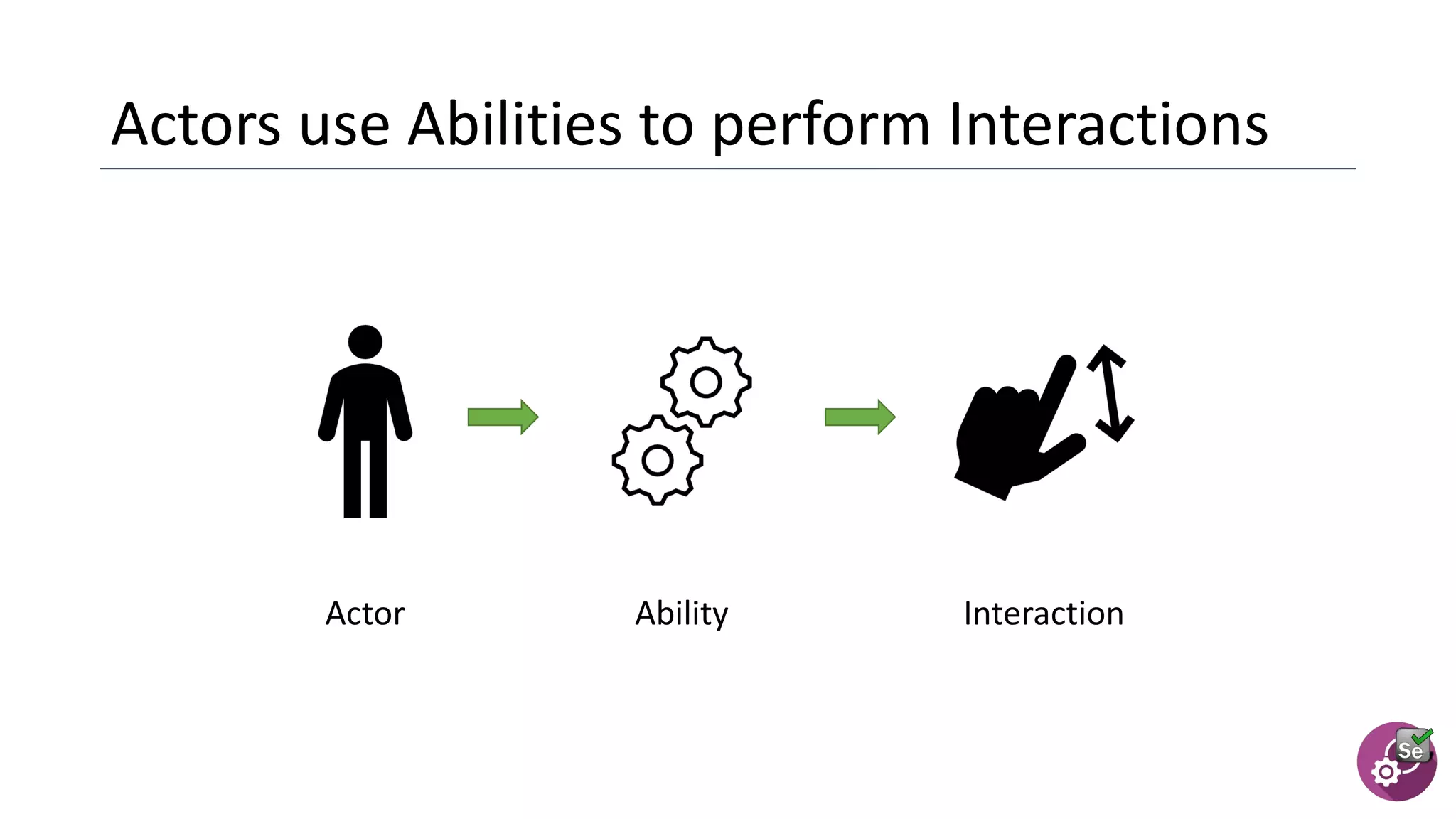 Actors use Abilities to perform Interactions

Actor

Ability

Interaction

Se